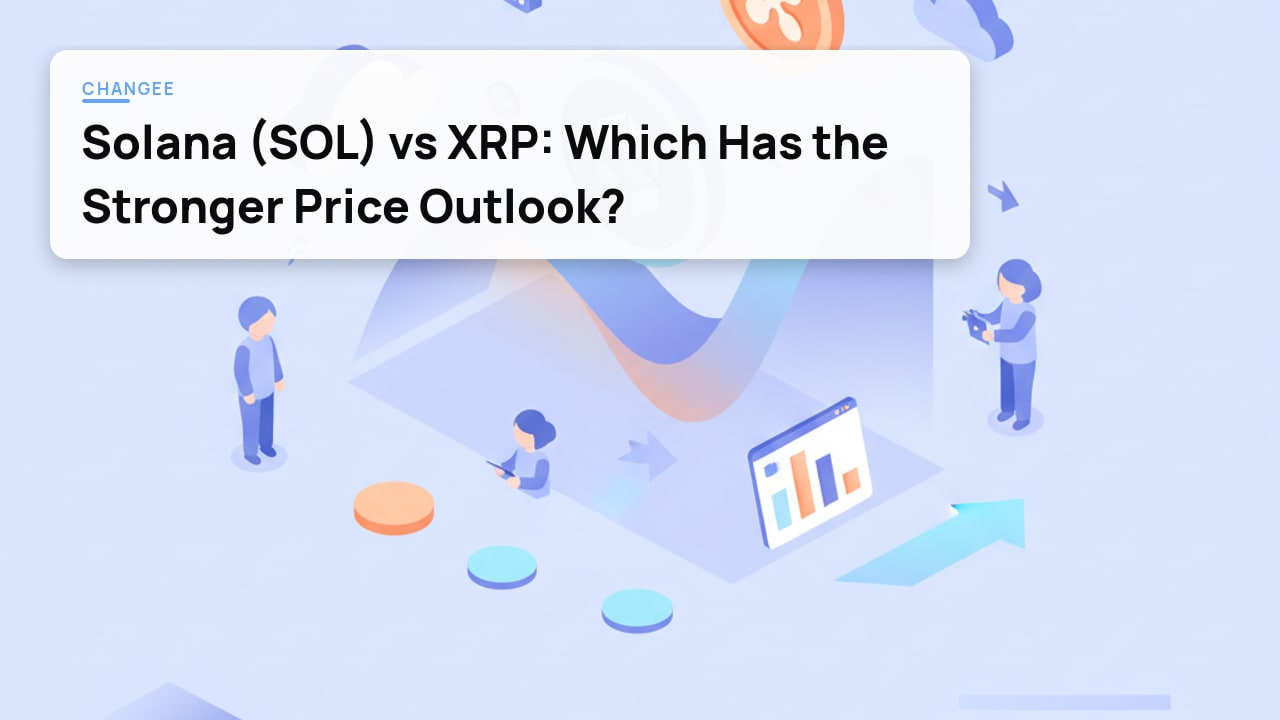 CHANGEE

Solana (SOL) vs XRP: Which Has the Stronger Price Outlook?